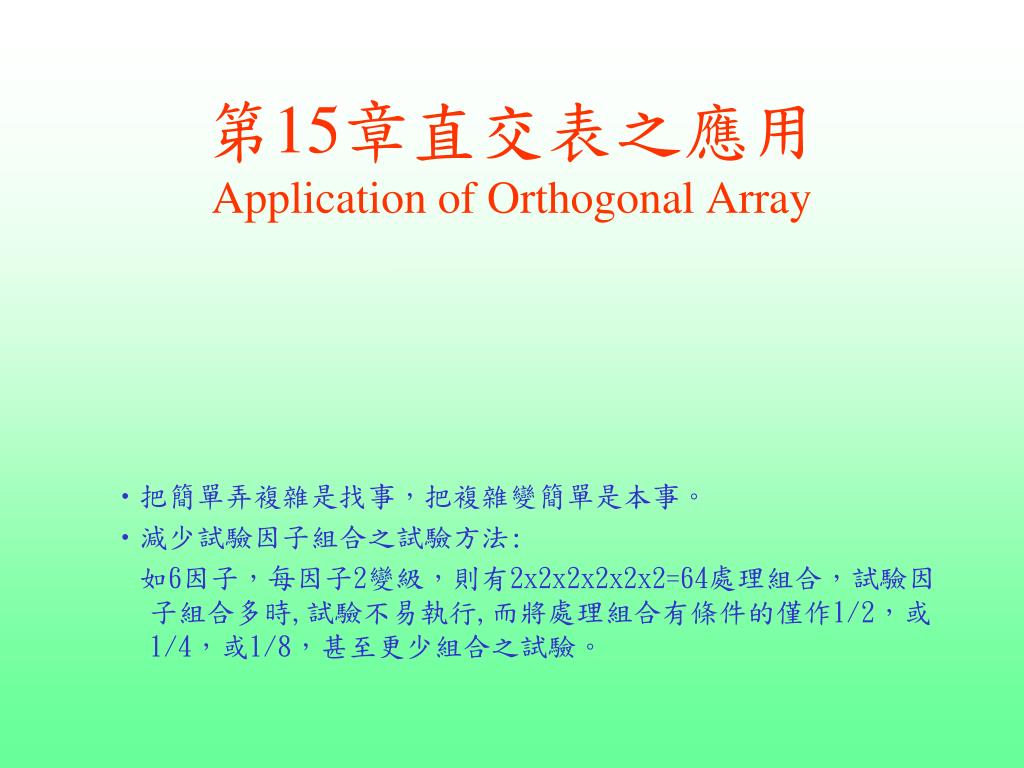 第15章直交表之應用
Application of Orthogonal Array

• 把簡單弄複雜是找事，把複雜變簡單是本事。
• 減少試驗因子組合之試驗方法:
如6因子，每因子2變級，則有2x2x2x2x2x2=64處理組合，試驗因子組合多時, 試驗不易執行, 而將處理組合有條件的僅作1/2，或1/4，或1/8，甚至更少組合之試驗。